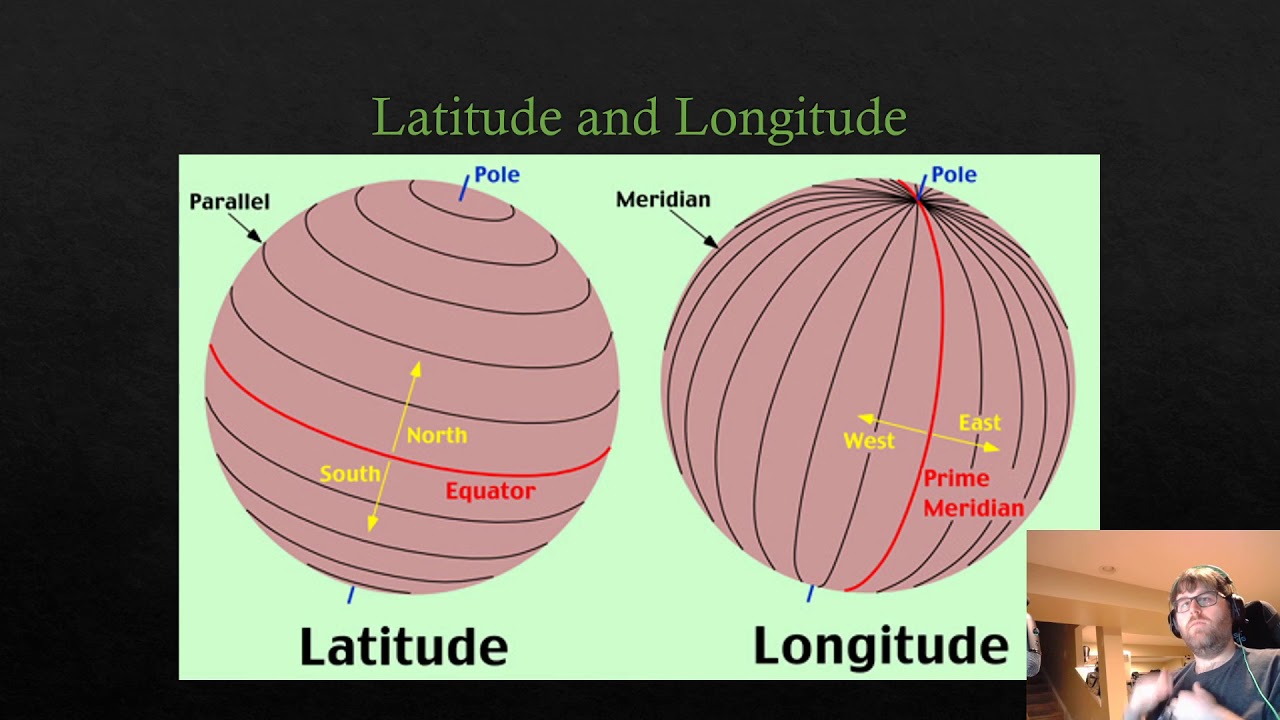 Latitude and Longitude

Parallel

Pole

North

South

Equator

Latitude

Meridian

Pole

West

East

Prime Meridian

Longitude